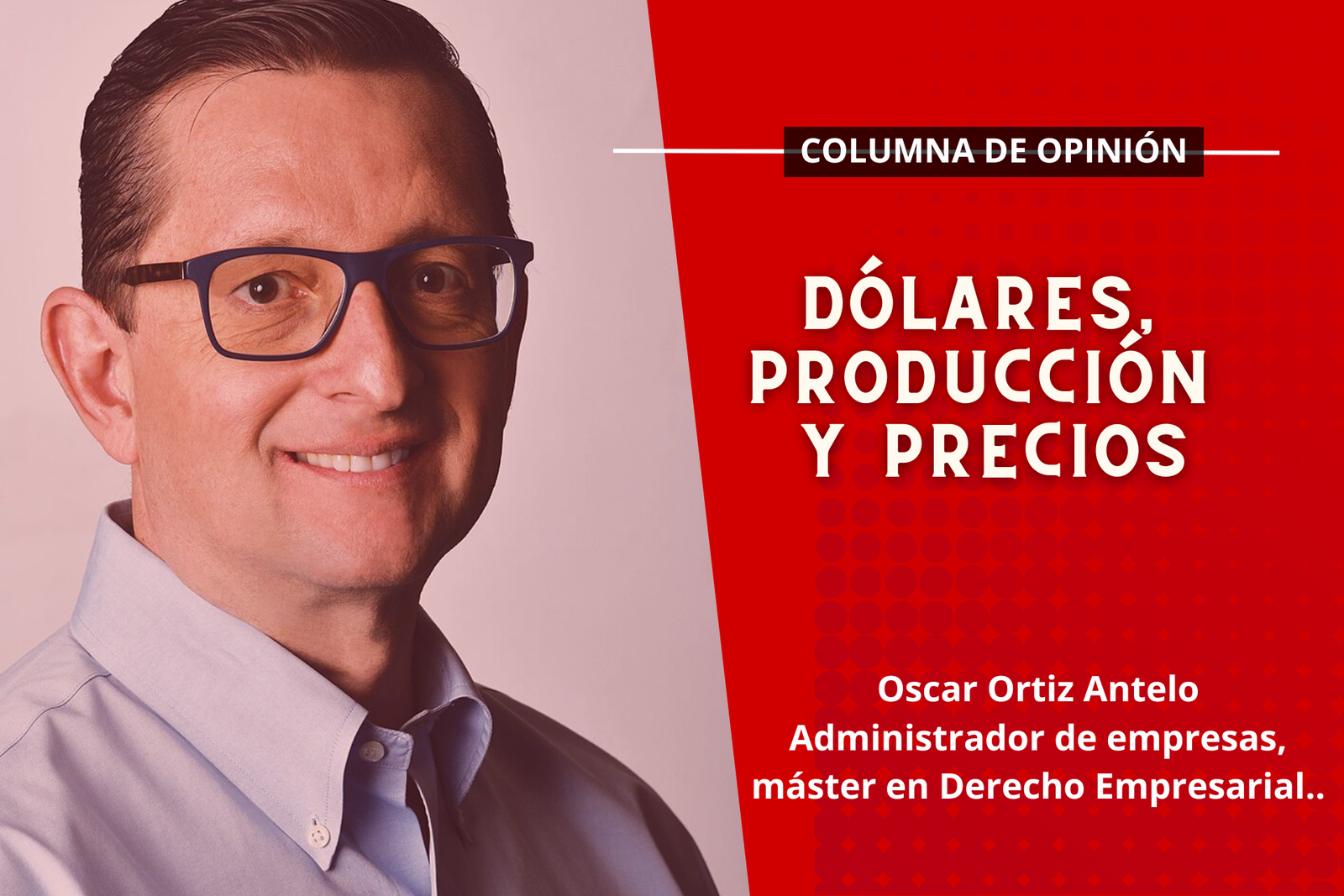 COLUMNA DE OPINIÓN

DÓLARES, PRODUCCIÓN Y PRECIOS

Oscar Ortiz Antelo
Administrador de empresas, máster en Derecho Empresarial..